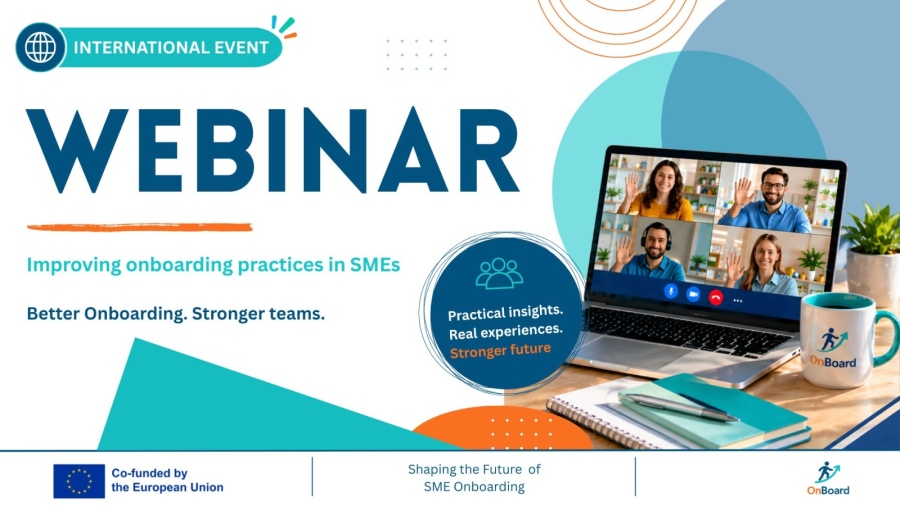 INTERNATIONAL EVENT

WEBINAR

Improving onboarding practices in SMEs

Better Onboarding. Stronger teams.

Practical insights. Real experiences. Stronger future

OnBoard

Co-funded by the European Union

Shaping the Future of SME Onboarding

OnBoard